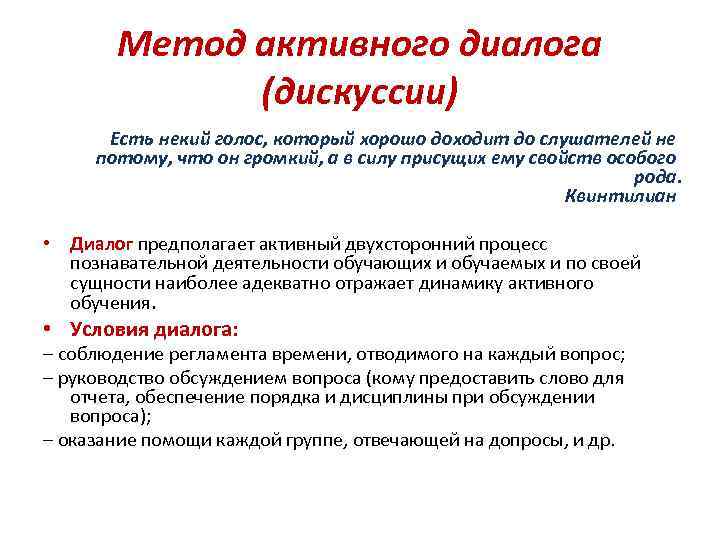 Метод активного диалога (дискуссии)

Есть некий голос, который хорошо доходит до слушателей не потому, что он громкий, а в силу присущих ему свойств особого рода.
Квинтилиан

• Диалог предполагает активный двухсторонний процесс познавательной деятельности обучающих и обучаемых и по своей сущности наиболее адекватно отражает динамику активного обучения.
• Условия диалога:
– соблюдение регламента времени, отводимого на каждый вопрос;
– руководство обсуждением вопроса (кому предоставить слово для отчета, обеспечение порядка и дисциплины при обсуждении вопроса);
– оказание помощи каждой группе, отвечающей на допросы, и др.